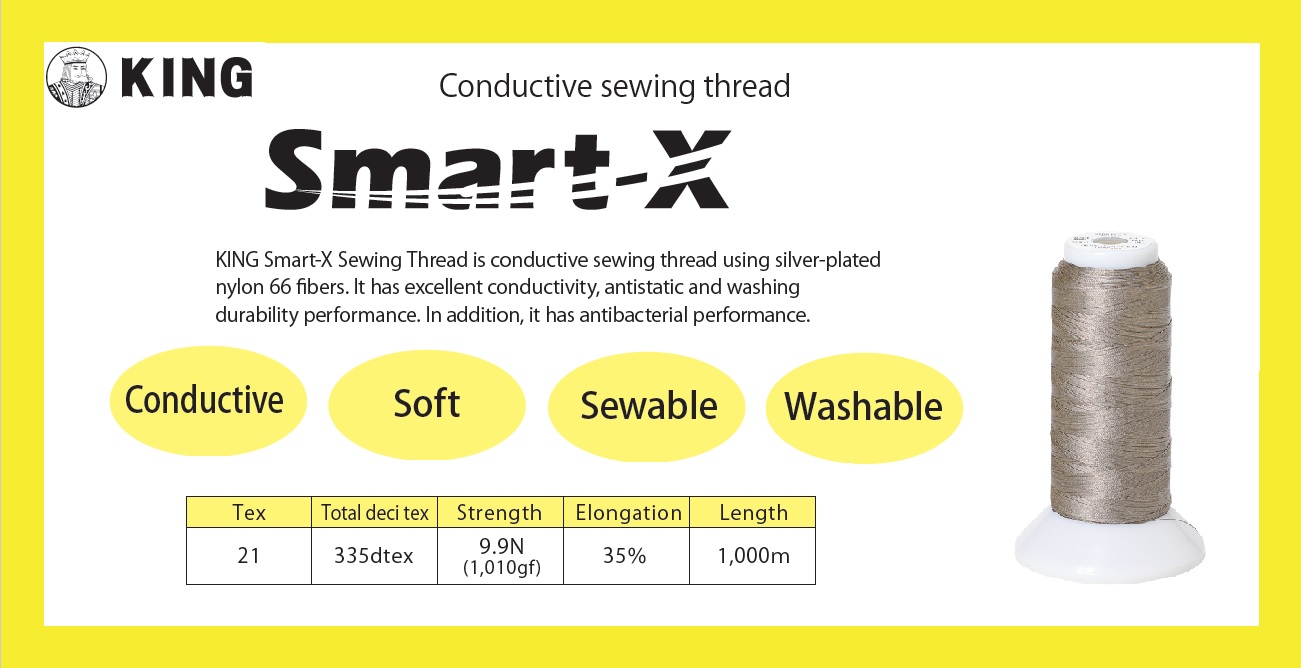 KING

Conductive sewing thread

Smart-X

KING Smart-X Sewing Thread is conductive sewing thread using silver-plated nylon 66 fibers. It has excellent conductivity, antistatic and washing durability performance. In addition, it has antibacterial performance.

Conductive

Soft

Sewable

Washable

| Tex | Total deci tex | Strength | Elongation | Length |
|---|---|---|---|---|
| 21 | 335dtex | 9.9N (1,010gf) | 35% | 1,000m |